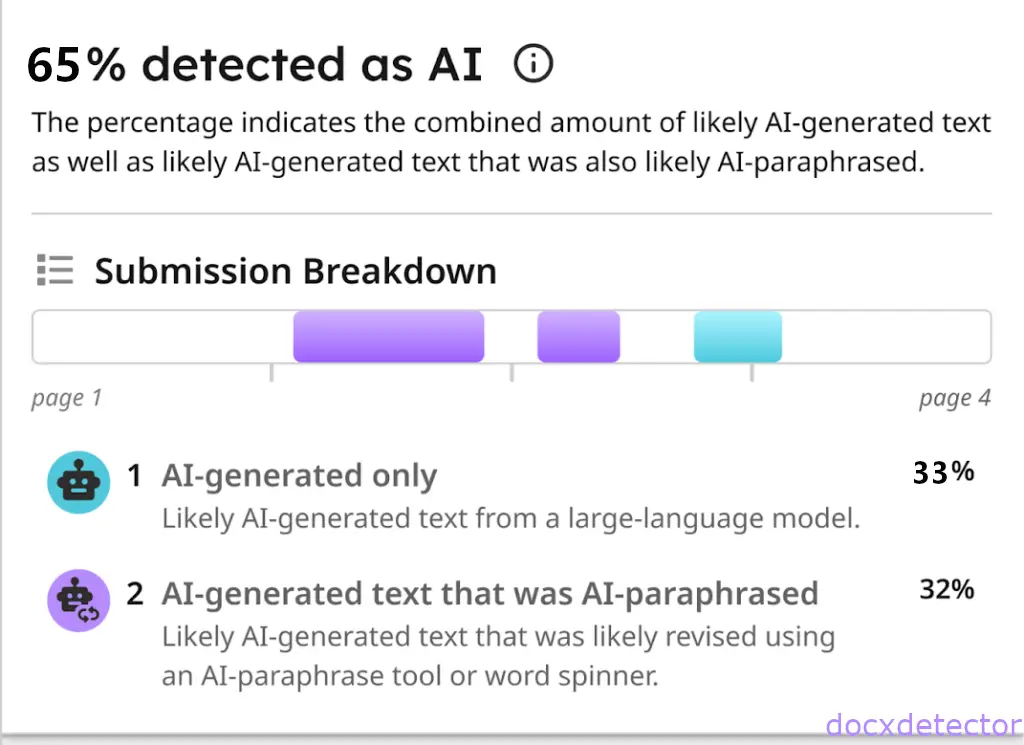 65% detected as AI

The percentage indicates the combined amount of likely AI-generated text as well as likely AI-generated text that was also likely AI-paraphrased.

Submission Breakdown

page 1

page 4

1 AI-generated only 33%

Likely AI-generated text from a large-language model.

2 AI-generated text that was AI-paraphrased 32%

Likely AI-generated text that was likely revised using an AI-paraphrase tool or word spinner.

docxdetector